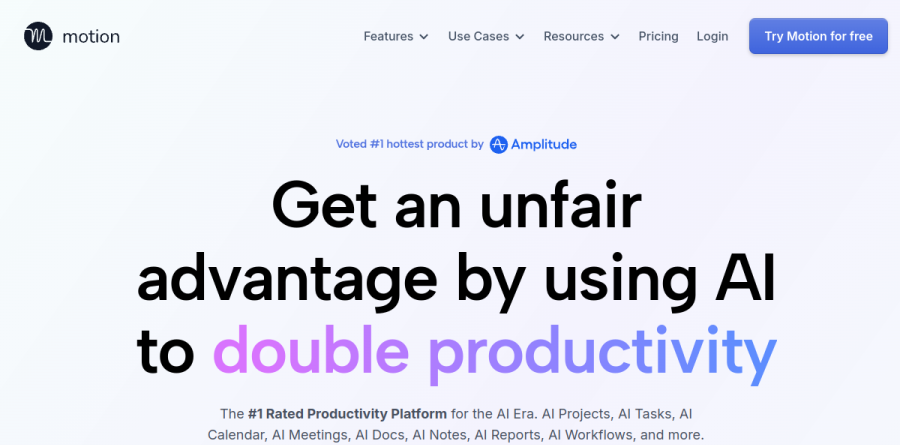 motion

Features Use Cases Resources Pricing Login Try Motion for free

Voted #1 hottest product by Amplitude

Get an unfair advantage by using AI to double productivity

The #1 Rated Productivity Platform for the AI Era. AI Projects, AI Tasks, AI Calendar, AI Meetings, AI Docs, AI Notes, AI Reports, AI Workflows, and more.